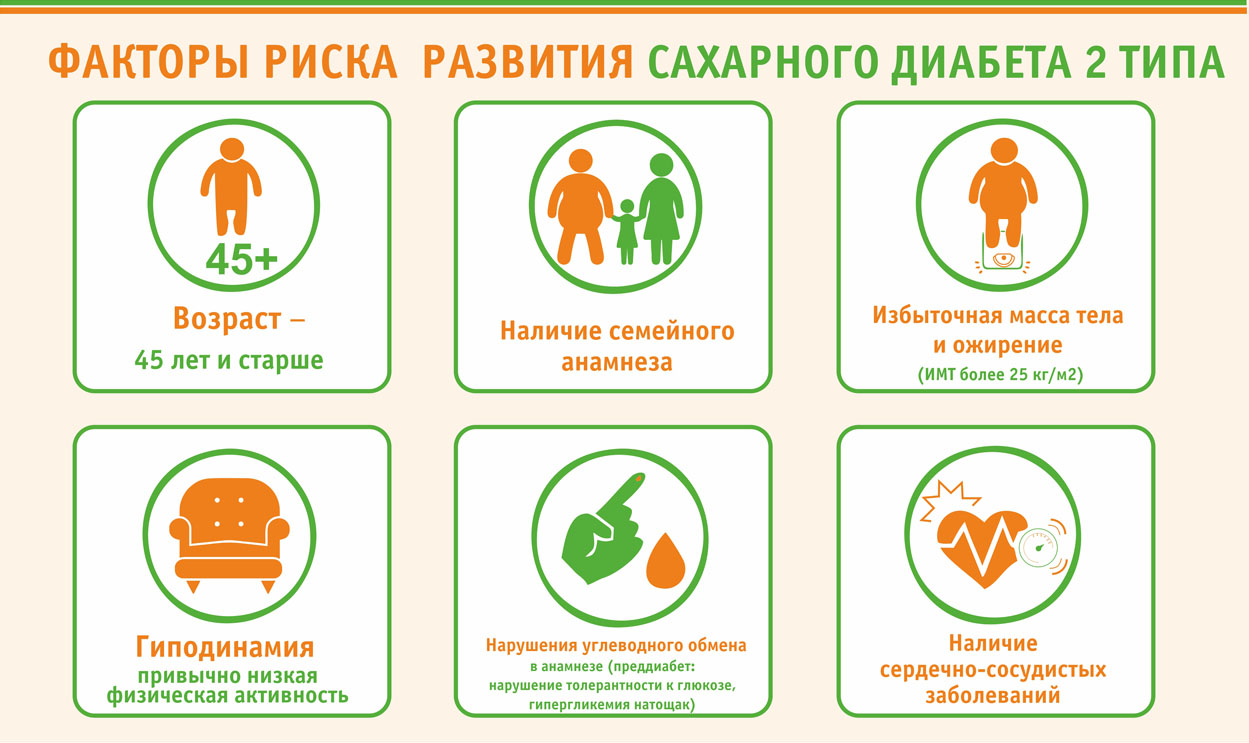 ФАКТОРЫ РИСКА РАЗВИТИЯ САХАРНОГО ДИАБЕТА 2 ТИПА

45+

Возраст –
45 лет и старше

Наличие семейного анамнеза

Избыточная масса тела и ожирение
(ИМТ более 25 кг/м2)

Гиподинамия
привычно низкая физическая активность

Нарушения углеводного обмена в анамнезе (преддиабет: нарушение толерантности к глюкозе, гипергликемия натощак)

Наличие сердечно-сосудистых заболеваний